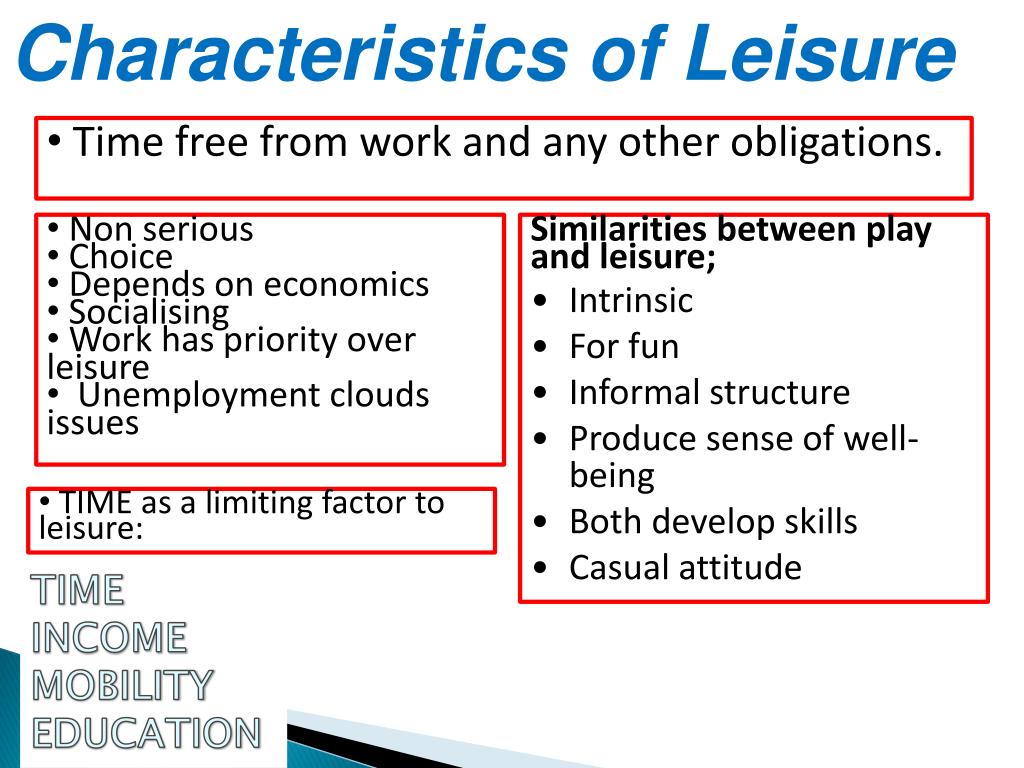 Characteristics of Leisure

• Time free from work and any other obligations.

• Non serious
• Choice
• Depends on economics
• Socialising
• Work has priority over leisure
• Unemployment clouds issues

• TIME as a limiting factor to leisure:

TIME
INCOME
MOBILITY
EDUCATION

Similarities between play and leisure;
• Intrinsic
• For fun
• Informal structure
• Produce sense of well-being
• Both develop skills
• Casual attitude